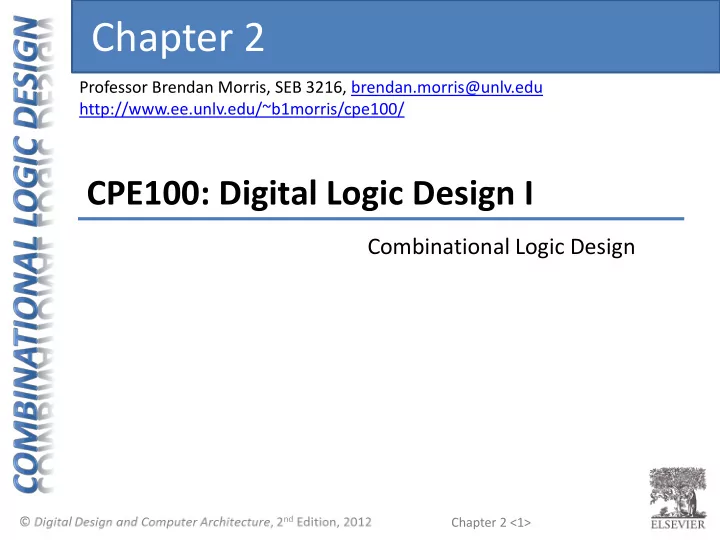 COMBINATIONAL LOGIC DESIGN

Chapter 2

Professor Brendan Morris, SEB 3216, brendan.morris@unlv.edu
http://www.ee.unlv.edu/~b1morris/cpe100/

CPE100: Digital Logic Design I

Combinational Logic Design

© Digital Design and Computer Architecture, 2$^{nd}$ Edition, 2012

Chapter 2 <1>

ELSEVIER